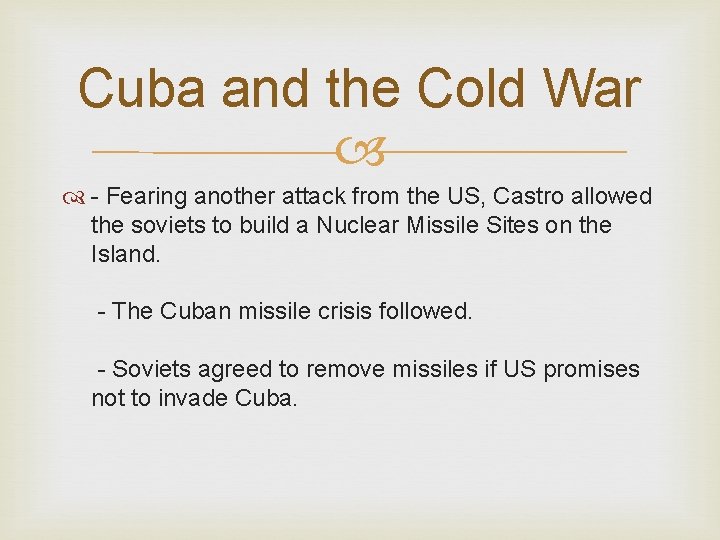 Cuba and the Cold War

- Fearing another attack from the US, Castro allowed the soviets to build a Nuclear Missile Sites on the Island.

- The Cuban missile crisis followed.

- Soviets agreed to remove missiles if US promises not to invade Cuba.